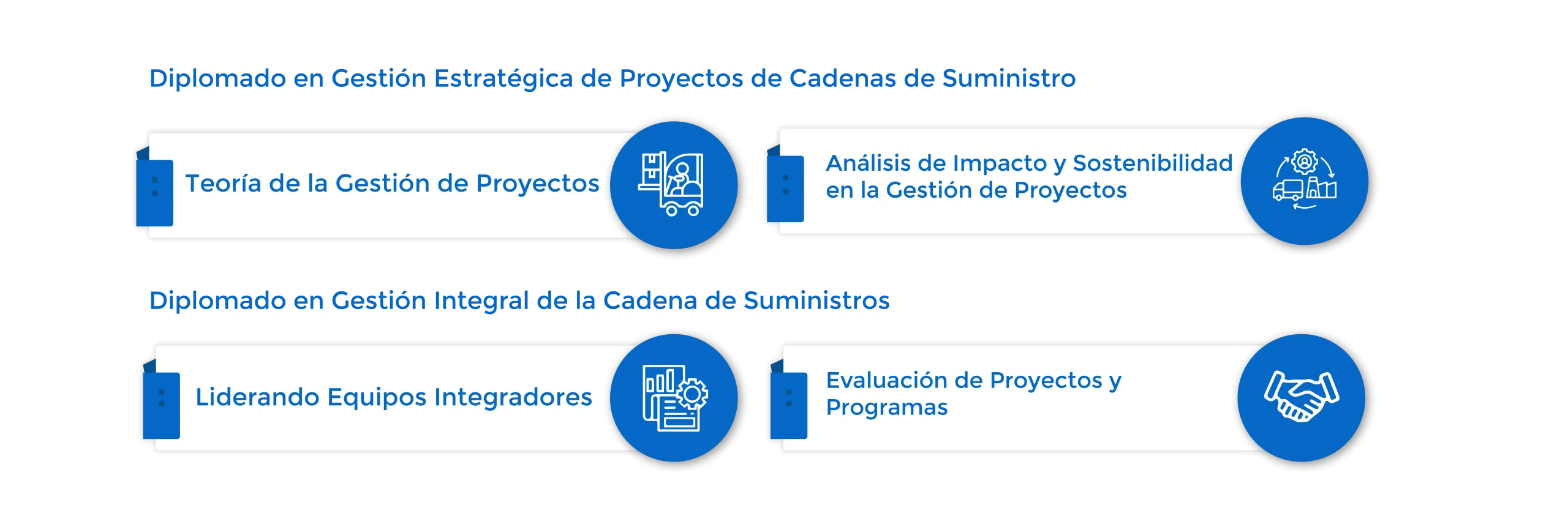 Diplomado en Gestión Estratégica de Proyectos de Cadenas de Suministro

Teoría de la Gestión de Proyectos

Análisis de Impacto y Sostenibilidad en la Gestión de Proyectos

Diplomado en Gestión Integral de la Cadena de Suministros

Liderando Equipos Integradores

Evaluación de Proyectos y Programas